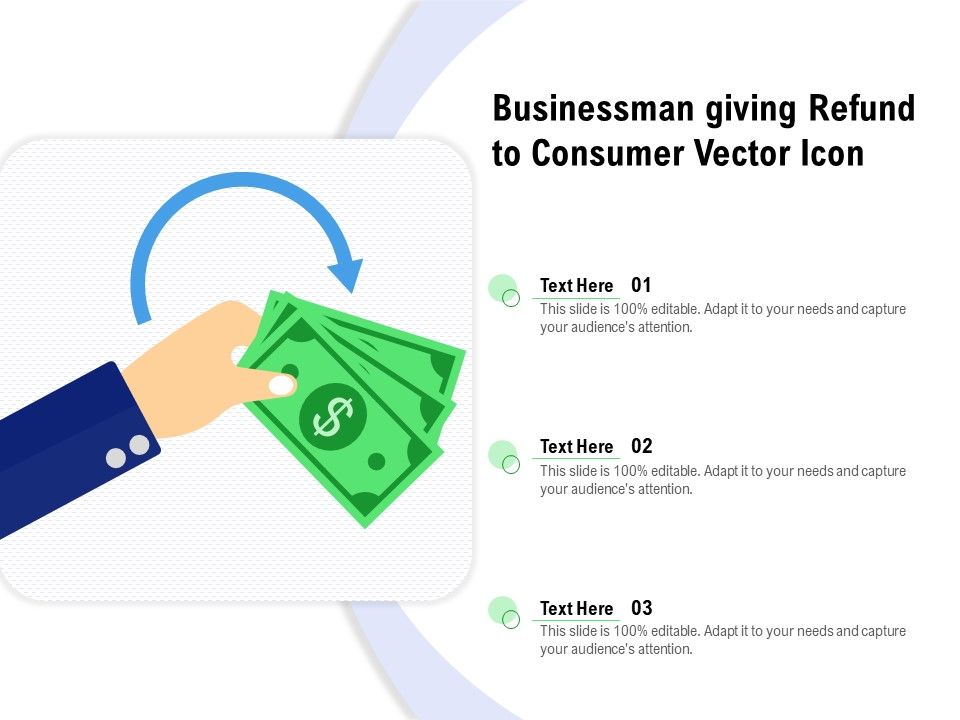 Businessman giving Refund to Consumer Vector Icon

$

Text Here 01
This slide is 100% editable. Adapt it to your needs and capture your audience's attention.

Text Here 02
This slide is 100% editable. Adapt it to your needs and capture your audience's attention.

Text Here 03
This slide is 100% editable. Adapt it to your needs and capture your audience's attention.